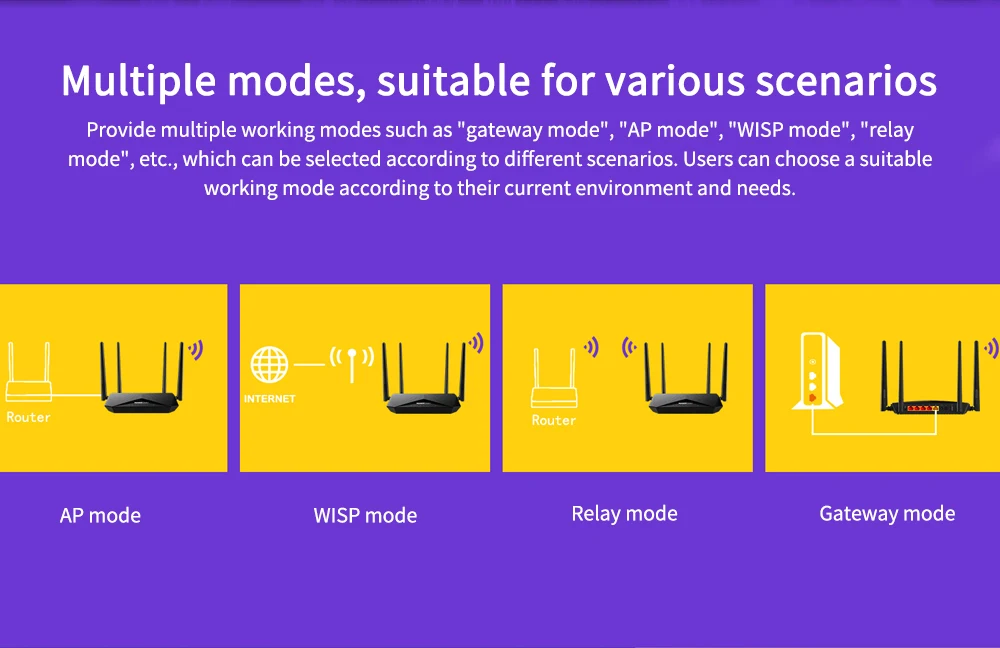 Multiple modes, suitable for various scenarios

Provide multiple working modes such as "gateway mode", "AP mode", "WISP mode", "relay mode", etc., which can be selected according to different scenarios. Users can choose a suitable working mode according to their current environment and needs.

Router

INTERNET

Router

AP mode

WISP mode

Relay mode

Gateway mode